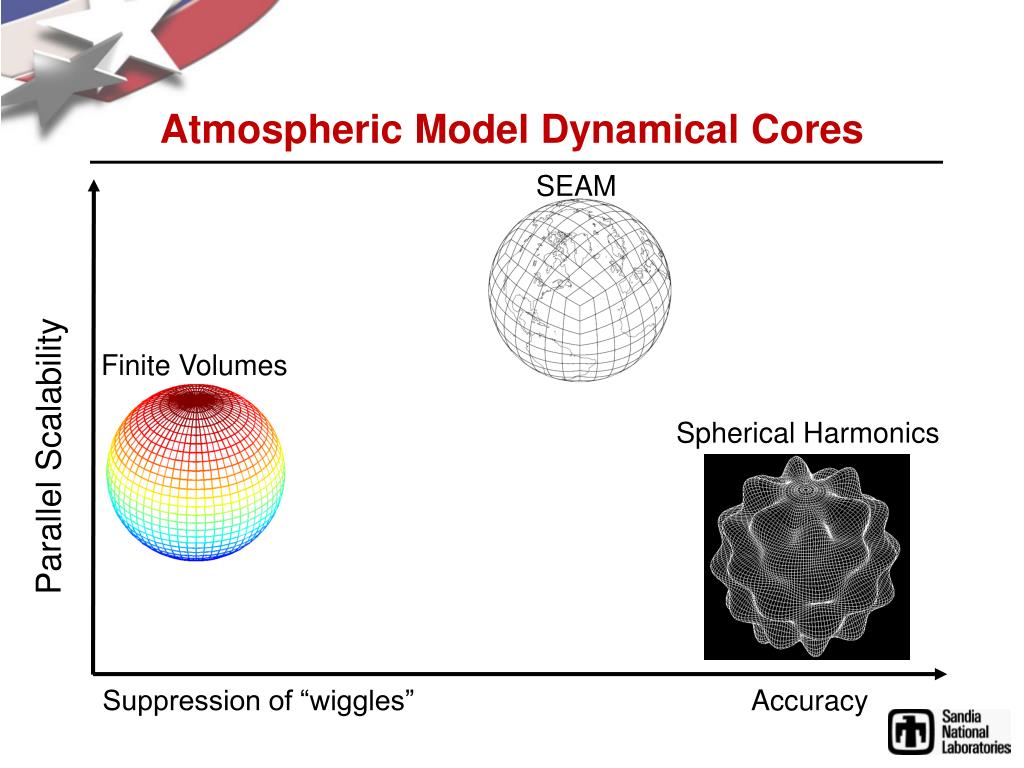 Atmospheric Model Dynamical Cores

SEAM

Parallel Scalability

Finite Volumes

Spherical Harmonics

Suppression of “wiggles”

Accuracy

Sandia National Laboratories